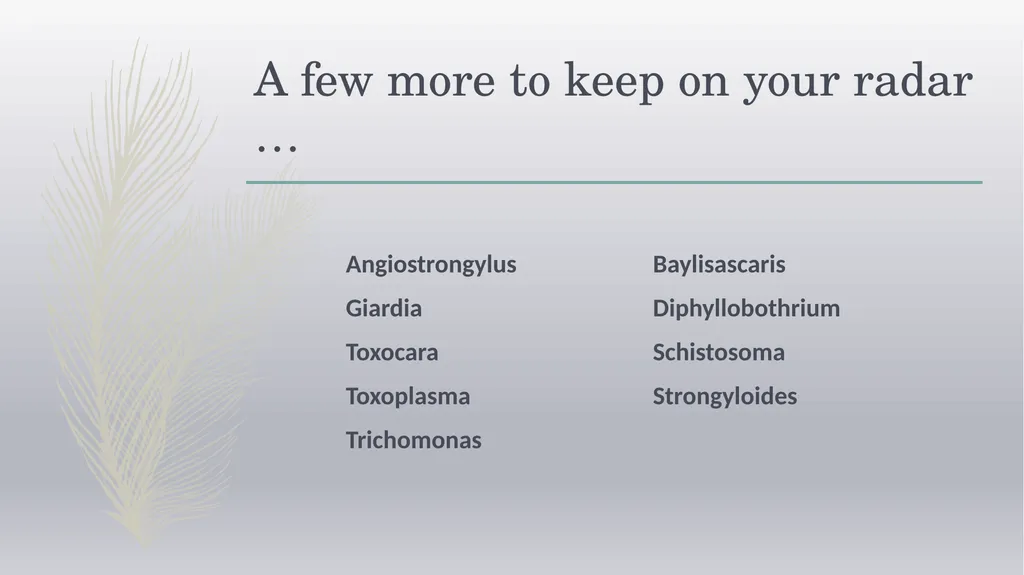 A few more to keep on your radar …

Angiostrongylus
Giardia
Toxocara
Toxoplasma
Trichomonas

Baylisascaris
Diphyllobothrium
Schistosoma
Strongyloides